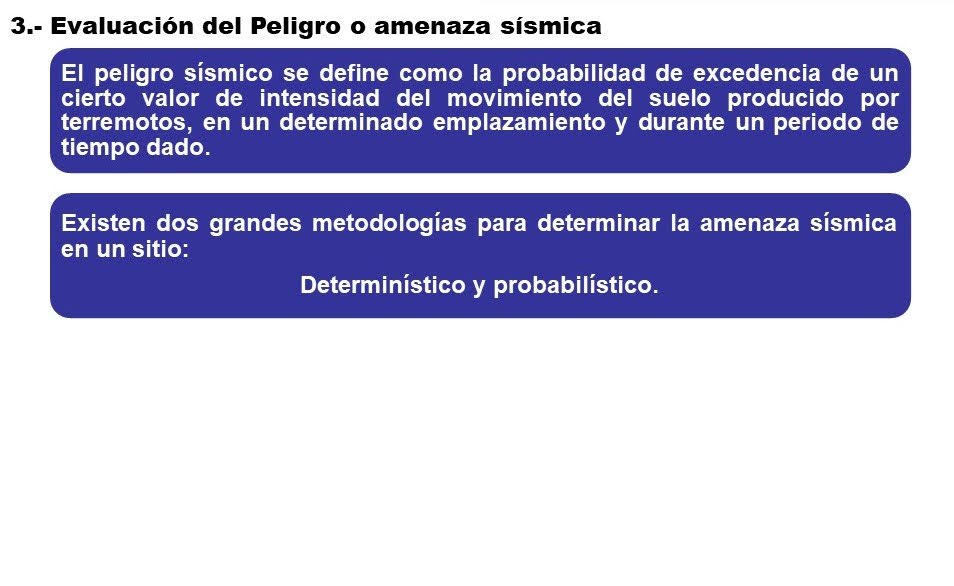 3.- Evaluación del Peligro o amenaza sísmica

El peligro sísmico se define como la probabilidad de excedencia de un cierto valor de intensidad del movimiento del suelo producido por terremotos, en un determinado emplazamiento y durante un periodo de tiempo dado.

Existen dos grandes metodologías para determinar la amenaza sísmica en un sitio:

Determinístico y probabilístico.